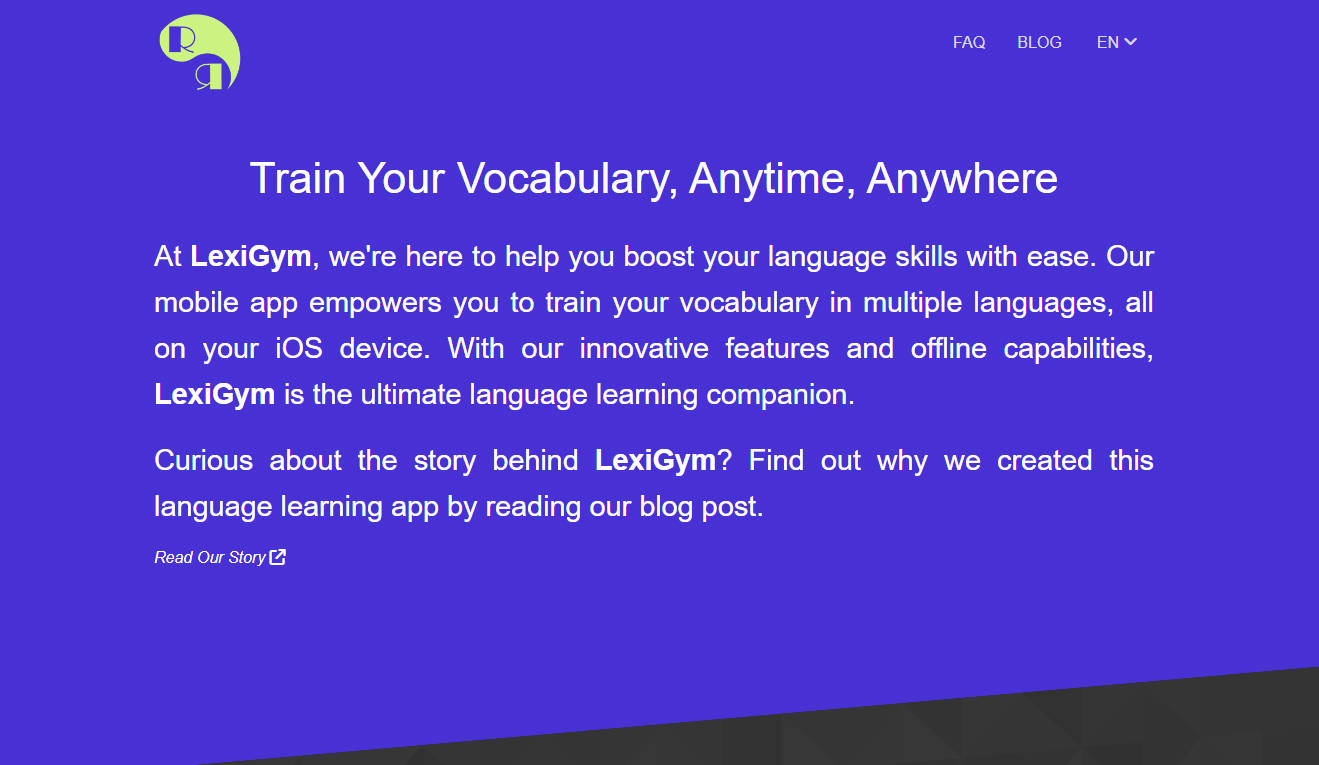 R
Я

FAQ BLOG EN

Train Your Vocabulary, Anytime, Anywhere

At LexiGym, we're here to help you boost your language skills with ease. Our mobile app empowers you to train your vocabulary in multiple languages, all on your iOS device. With our innovative features and offline capabilities, LexiGym is the ultimate language learning companion.

Curious about the story behind LexiGym? Find out why we created this language learning app by reading our blog post.

Read Our Story